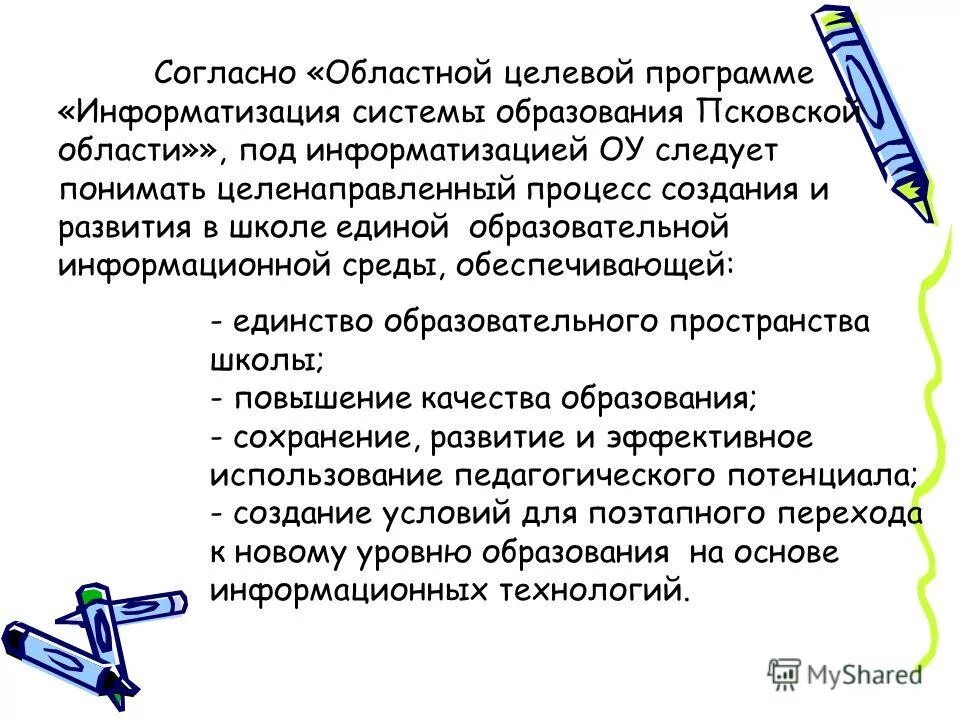 Согласно «Областной целевой программе «Информатизация системы образования Псковской области»», под информатизацией ОУ следует понимать целенаправленный процесс создания и развития в школе единой образовательной информационной среды, обеспечивающей:

- единство образовательного пространства школы;
- повышение качества образования;
- сохранение, развитие и эффективное использование педагогического потенциала;
- создание условий для поэтапного перехода к новому уровню образования на основе информационных технологий.

MyShared